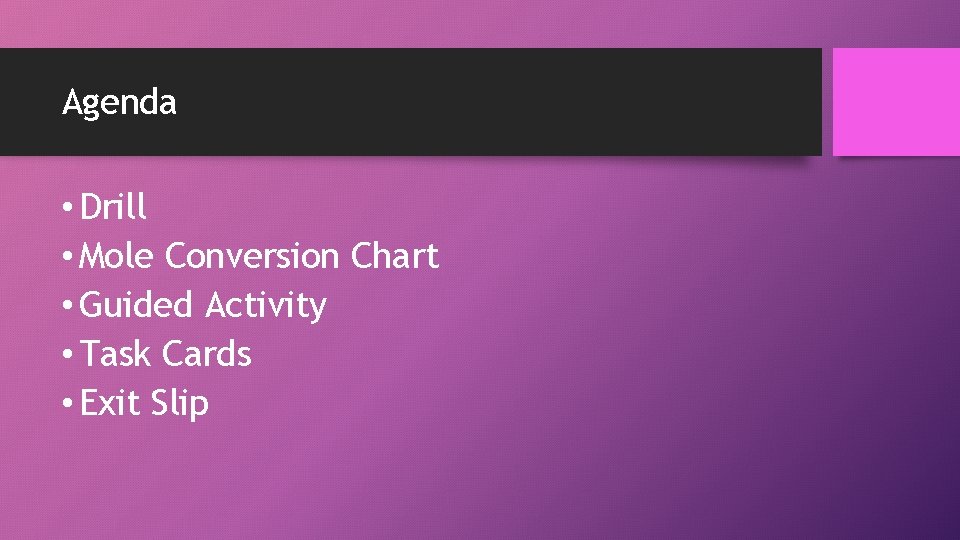 Agenda

• Drill
• Mole Conversion Chart
• Guided Activity
• Task Cards
• Exit Slip